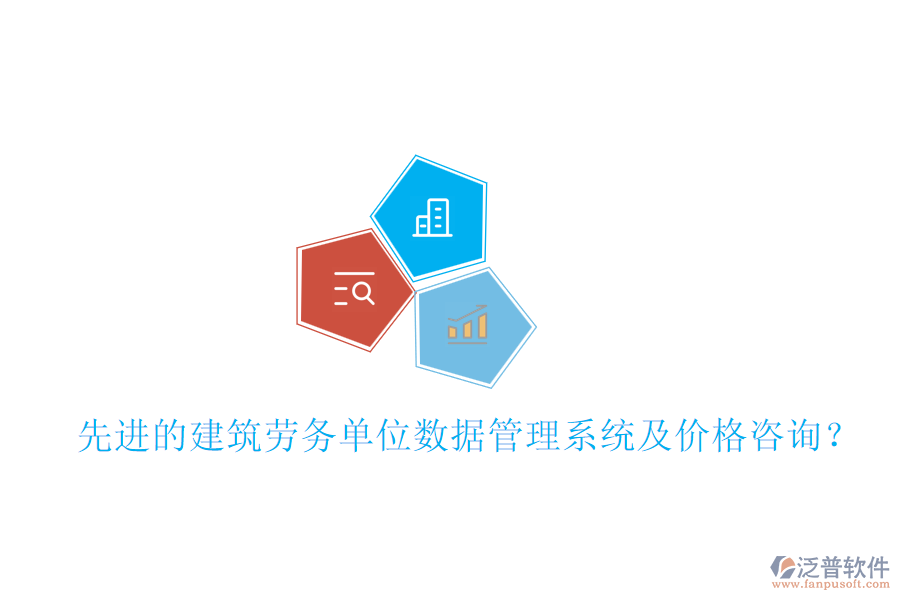 先进的建筑劳务单位数据管理系统及价格咨询?

泛普软件
www.fanpusoft.com